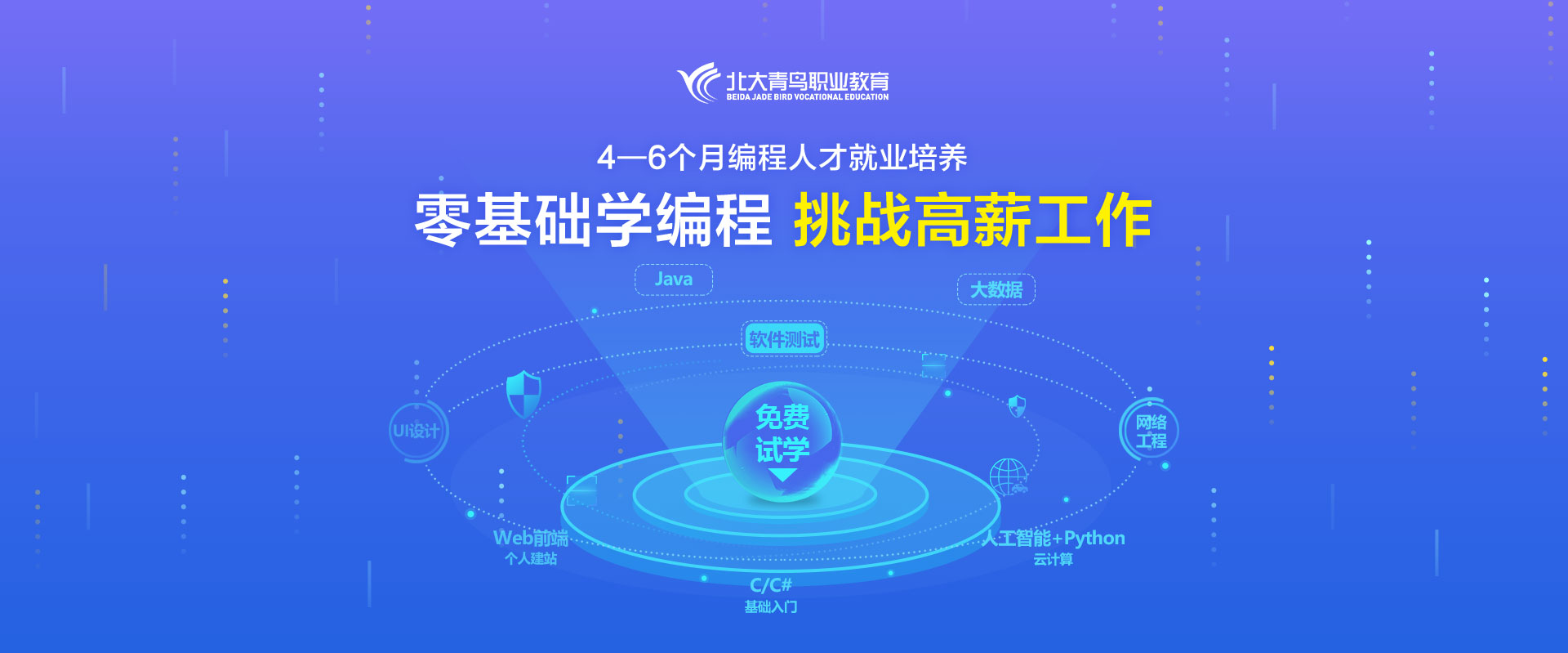 北大青鸟职业教育
BEIDA JADE BIRD VOCATIONAL EDUCATION

4—6个月编程人才就业培养

零基础学编程 挑战高薪工作

Java

大数据

软件测试

UI设计

免费试学

网络工程

Web前端
个人建站

人工智能+Python
云计算

C/C#
基础入门